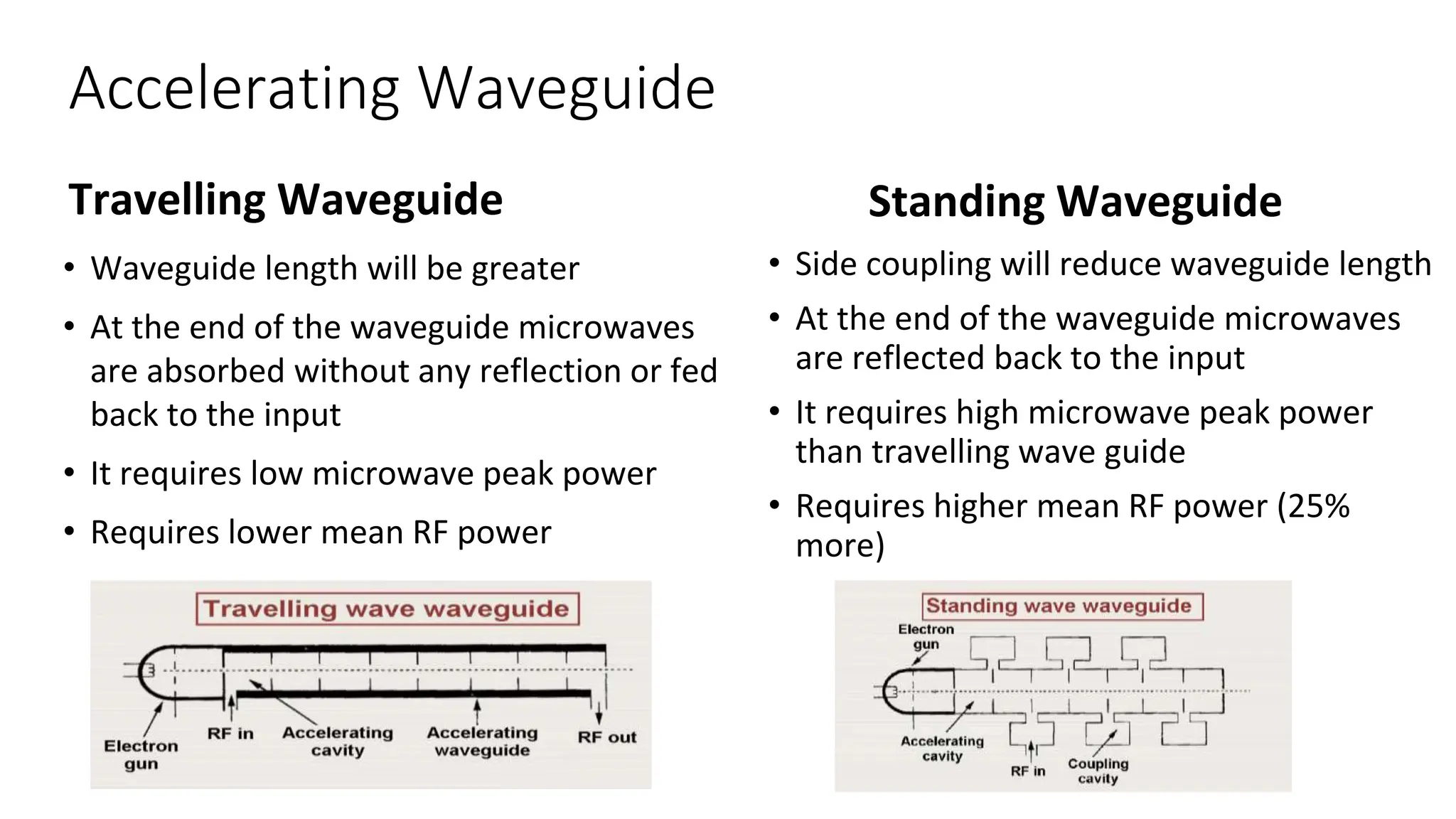 Accelerating Waveguide

Travelling Waveguide

• Waveguide length will be greater
• At the end of the waveguide microwaves are absorbed without any reflection or fed back to the input
• It requires low microwave peak power
• Requires lower mean RF power

Travelling wave waveguide

Electron gun

RF in

Accelerating cavity

Accelerating waveguide

RF out

Standing Waveguide

• Side coupling will reduce waveguide length
• At the end of the waveguide microwaves are reflected back to the input
• It requires high microwave peak power than travelling wave guide
• Requires higher mean RF power (25% more)

Standing wave waveguide

Electron gun

Accelerating cavity

RF in

Coupling cavity